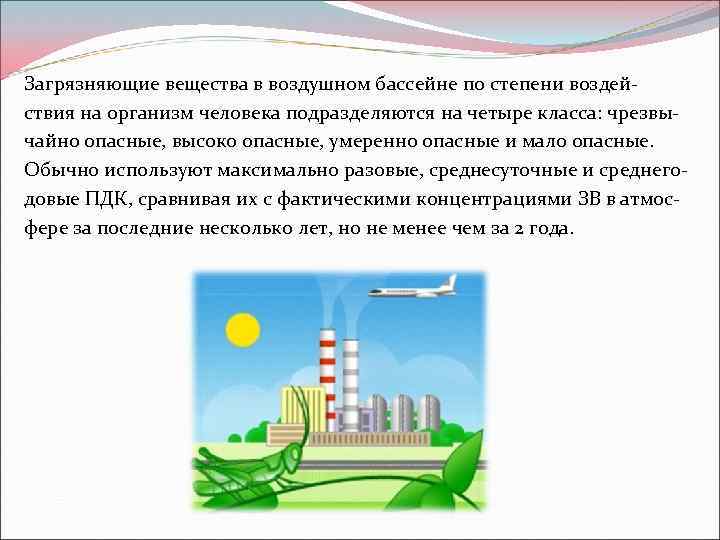 Загрязняющие вещества в воздушном бассейне по степени воздействия на организм человека подразделяются на четыре класса: чрезвычайно опасные, высоко опасные, умеренно опасные и мало опасные. Обычно используют максимально разовые, среднесуточные и среднегодовые ПДК, сравнивая их с фактическими концентрациями ЗВ в атмосфере за последние несколько лет, но не менее чем за 2 года.